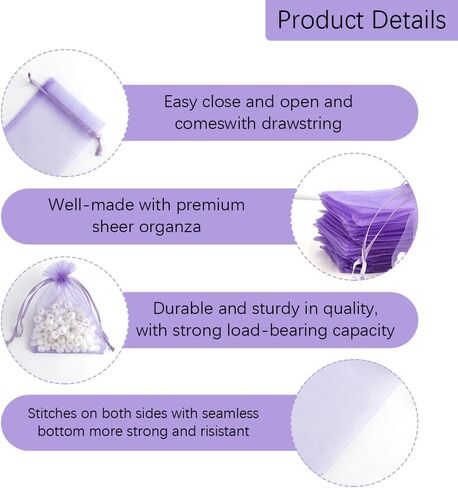 Product Details

Easy close and open and comeswith drawstring

Well-made with premium sheer organza

Durable and sturdy in quality, with strong load-bearing capacity

Stitches on both sides with seamless bottom more strong and risistant